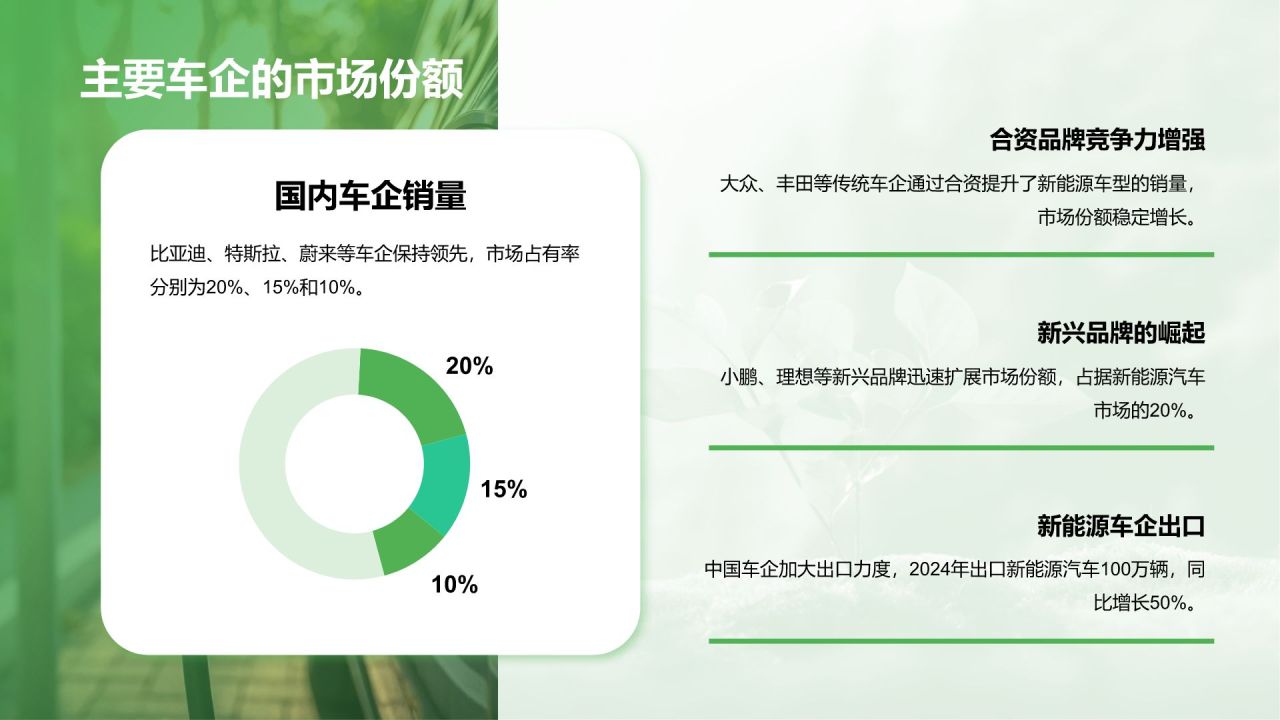 主要车企的市场份额

国内车企销量

比亚迪、特斯拉、蔚来等车企保持领先，市场占有率分别为20%、15%和10%。

20%

15%

10%

合资品牌竞争力增强

大众、丰田等传统车企通过合资提升了新能源车型的销量，市场份额稳定增长。

新兴品牌的崛起

小鹏、理想等新兴品牌迅速扩展市场份额，占据新能源汽车市场的20%。

新能源车企出口

中国车企加大出口力度，2024年出口新能源汽车100万辆，同比增长50%。